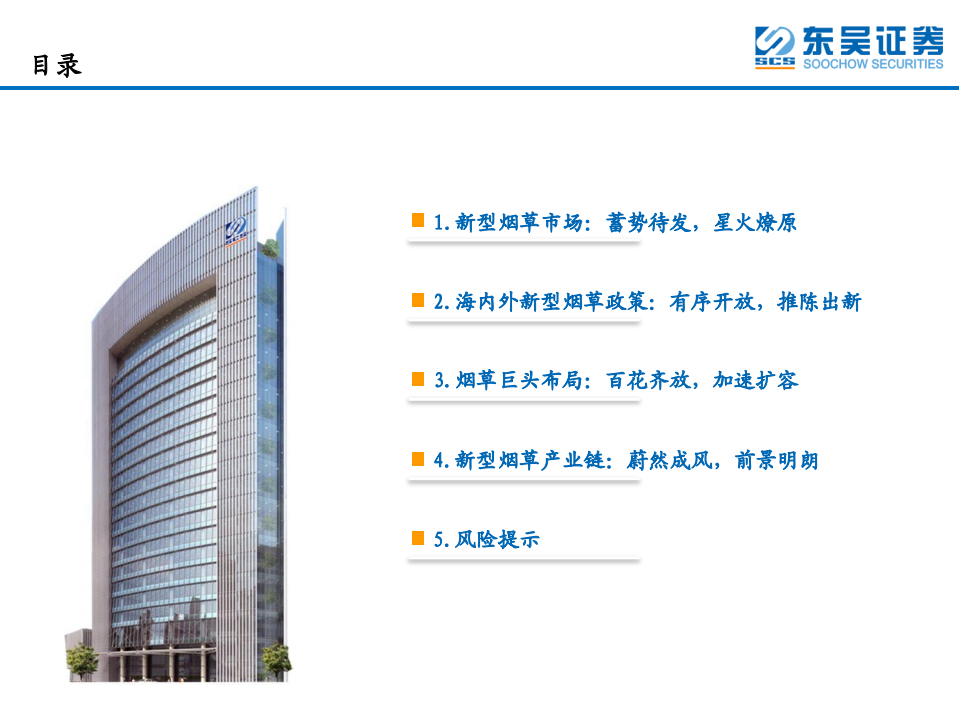 目录

SCS 东吴证券 SOOCHOW SECURITIES

1.新型烟草市场：蓄势待发，星火燎原

2.海内外新型烟草政策：有序开放，推陈出新

3.烟草巨头布局：百花齐放，加速扩容

4.新型烟草产业链：蔚然成风，前景明朗

5.风险提示